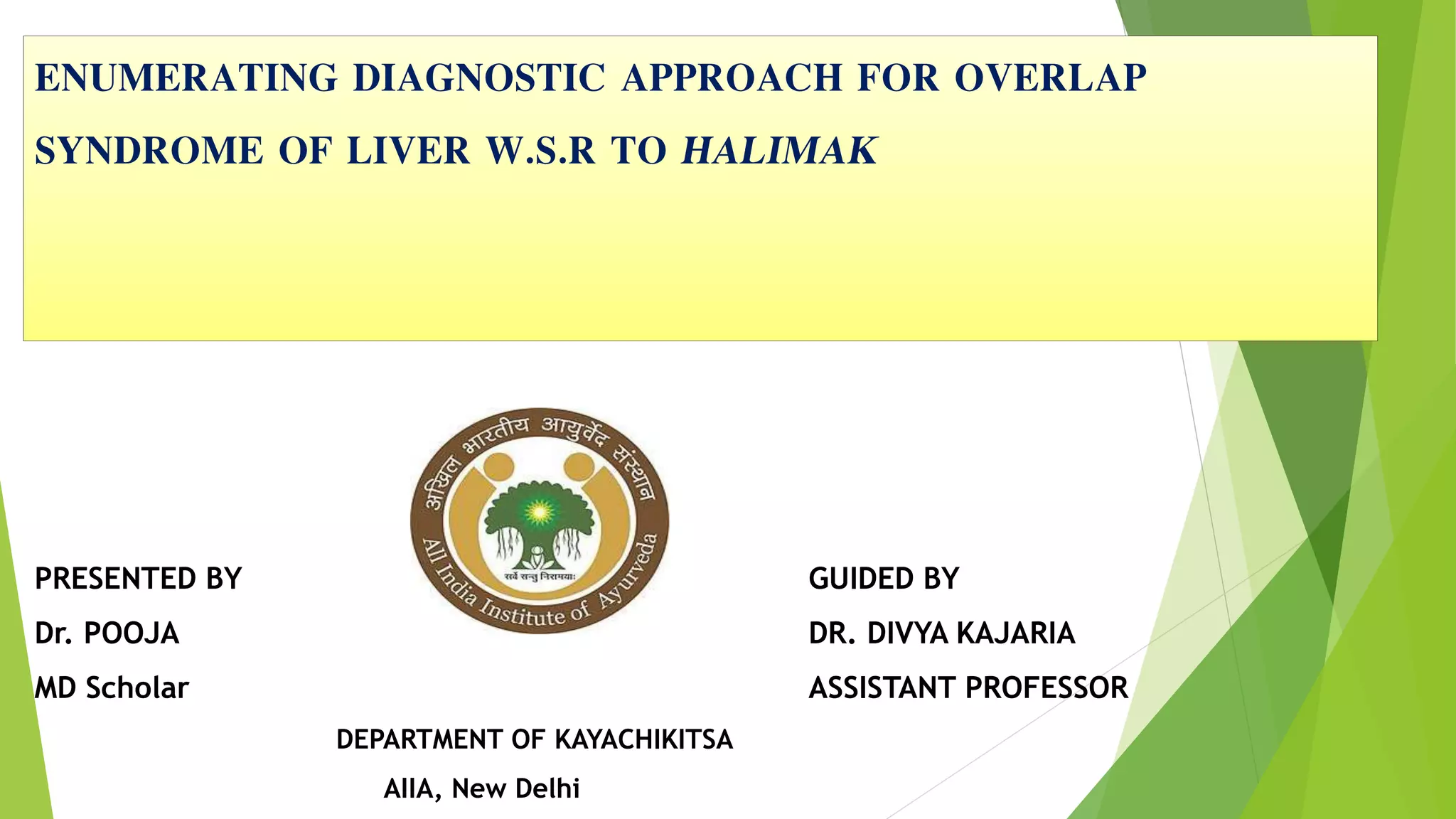 ENUMERATING DIAGNOSTIC APPROACH FOR OVERLAP SYNDROME OF LIVER W.S.R TO HALIMAK

अखिल भारतीय आयुर्वेद संस्थान
सर्वे सन्तु निरामयाः
All India Institute of Ayurveda

PRESENTED BY
Dr. POOJA
MD Scholar

GUIDED BY
DR. DIVYA KAJARIA
ASSISTANT PROFESSOR

DEPARTMENT OF KAYACHIKITSA
AIIA, New Delhi